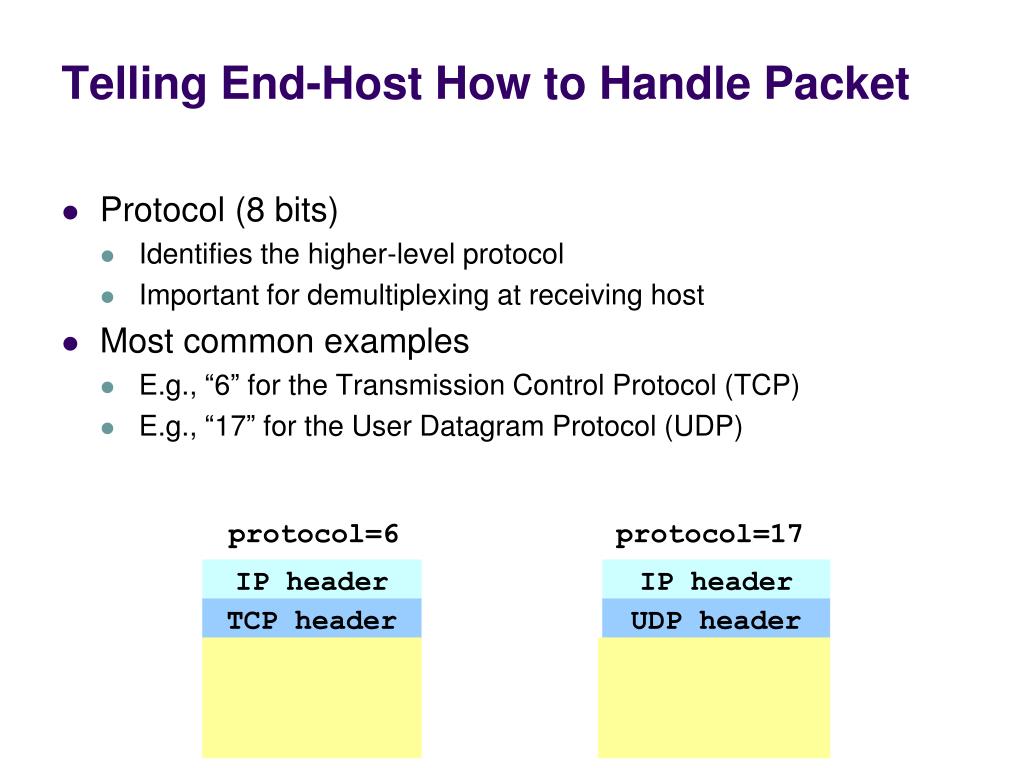 Telling End-Host How to Handle Packet

- Protocol (8 bits)
  - Identifies the higher-level protocol
  - Important for demultiplexing at receiving host
- Most common examples
  - E.g., “6” for the Transmission Control Protocol (TCP)
  - E.g., “17” for the User Datagram Protocol (UDP)

protocol=6
IP header
TCP header

protocol=17
IP header
UDP header